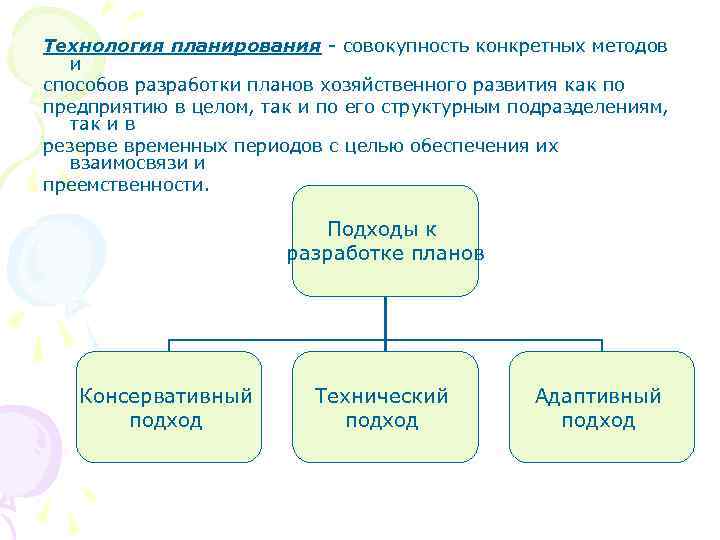 Технология планирования - совокупность конкретных методов и способов разработки планов хозяйственного развития как по предприятию в целом, так и по его структурным подразделениям, так и в резерве временных периодов с целью обеспечения их взаимосвязи и преемственности.

Подходы к разработке планов

Консервативный подход

Технический подход

Адаптивный подход